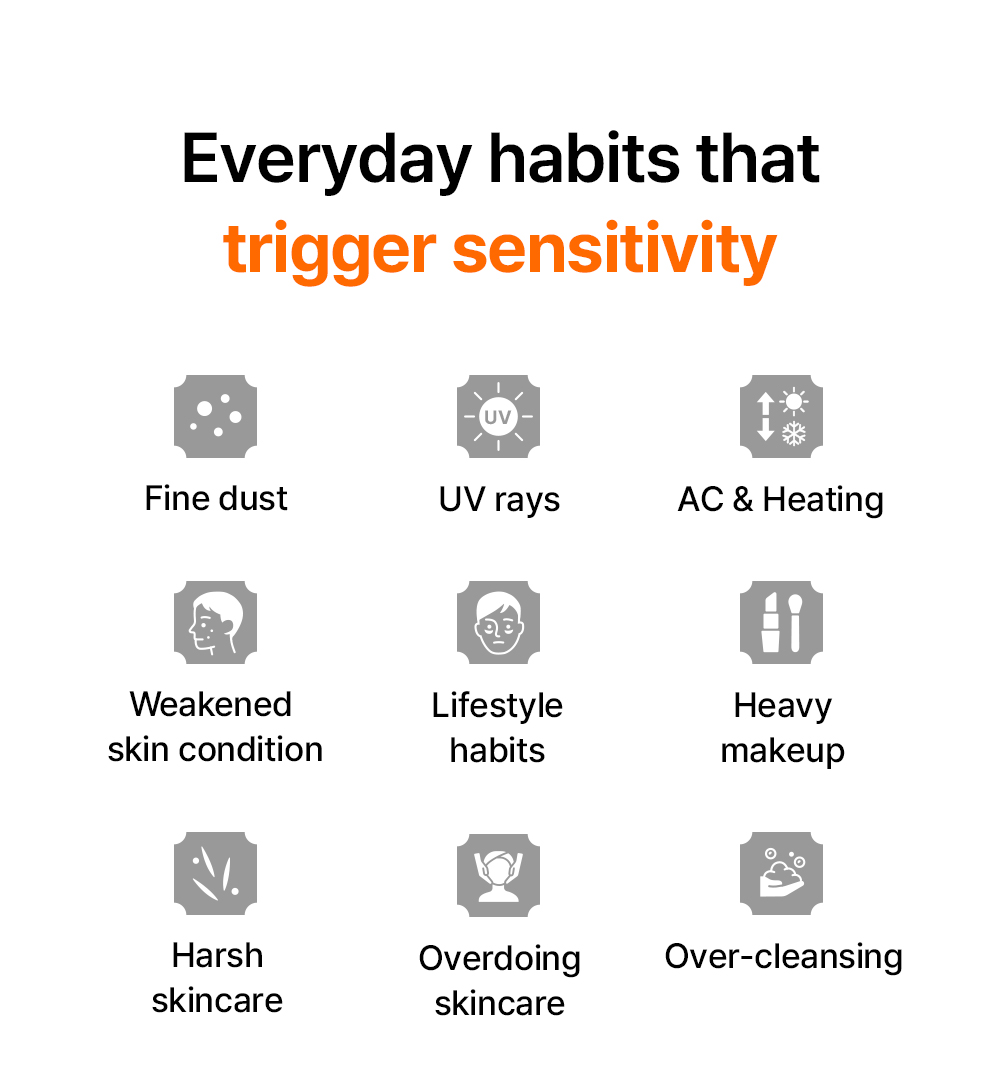 Everyday habits that
trigger sensitivity

UV

Fine dust

UV rays

AC & Heating

Weakened skin condition

Lifestyle habits

Heavy makeup

Harsh skincare

Overdoing skincare

Over-cleansing